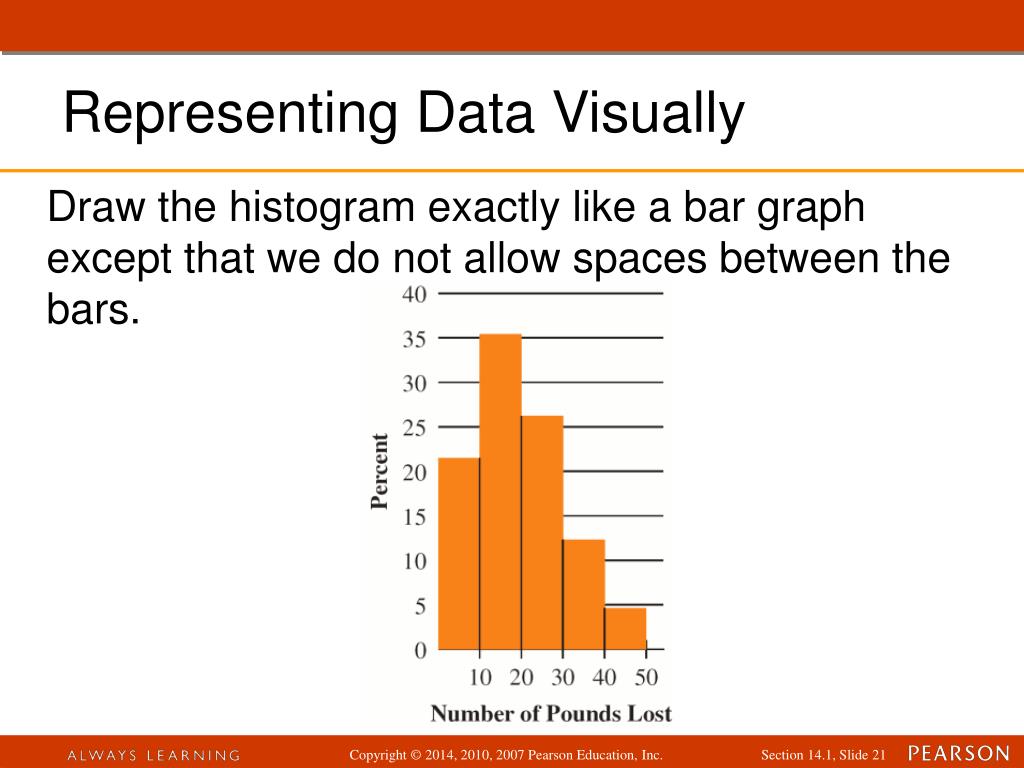 Representing Data Visually

Draw the histogram exactly like a bar graph except that we do not allow spaces between the bars.

40
35
30
25
20
15
10
5
0

Percent

10 20 30 40 50

Number of Pounds Lost

ALWAYS LEARNING

Copyright © 2014, 2010, 2007 Pearson Education, Inc.

Section 14.1, Slide 21

PEARSON